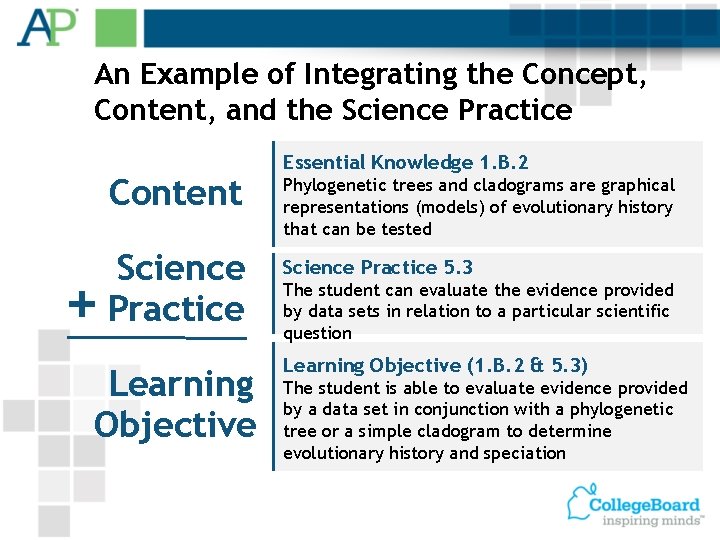 AP

An Example of Integrating the Concept, Content, and the Science Practice

Content

Essential Knowledge 1.B.2
Phylogenetic trees and cladograms are graphical representations (models) of evolutionary history that can be tested

Science + Practice

Science Practice 5.3
The student can evaluate the evidence provided by data sets in relation to a particular scientific question

Learning Objective

Learning Objective (1.B.2 & 5.3)
The student is able to evaluate evidence provided by a data set in conjunction with a phylogenetic tree or a simple cladogram to determine evolutionary history and speciation

CollegeBoard
inspiring minds™